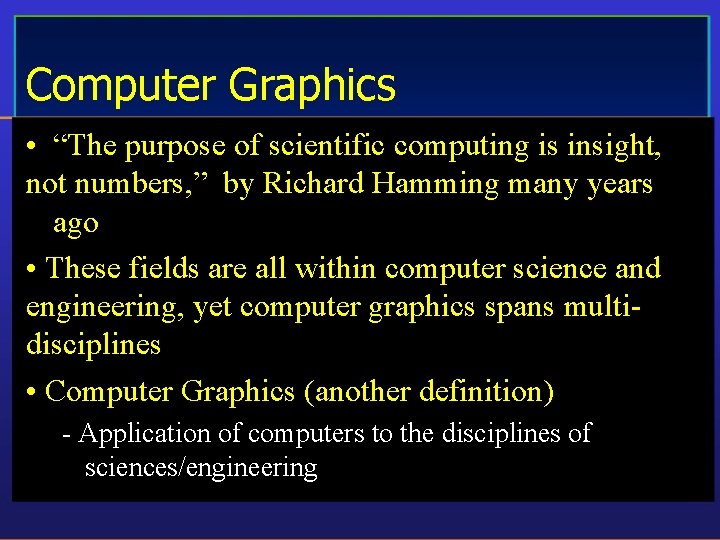 Computer Graphics

• “The purpose of scientific computing is insight, not numbers,” by Richard Hamming many years ago

• These fields are all within computer science and engineering, yet computer graphics spans multi-disciplines

• Computer Graphics (another definition)

- Application of computers to the disciplines of sciences/engineering